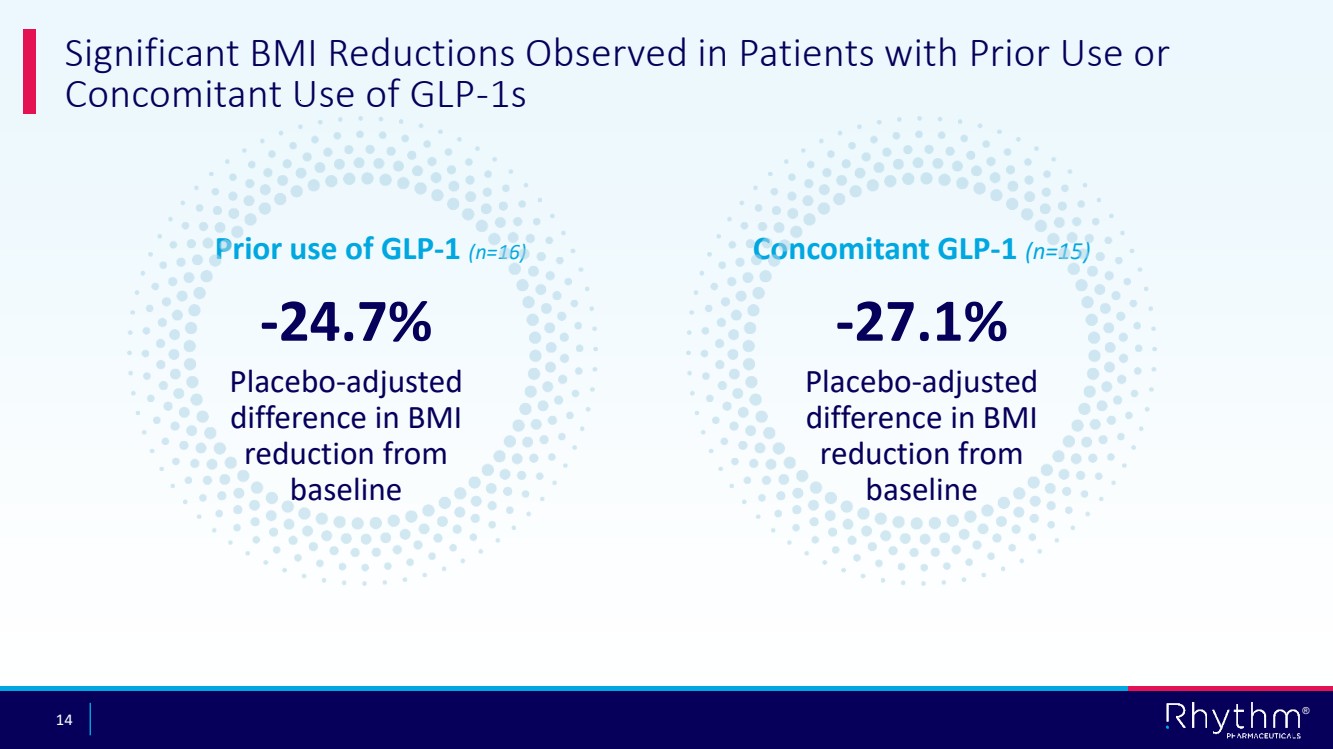 Significant BMI Reductions Observed in Patients with Prior Use or Concomitant Use of GLP-1s

Prior use of GLP-1 (n=16)

-24.7%

Placebo-adjusted difference in BMI reduction from baseline

Concomitant GLP-1 (n=15)

-27.1%

Placebo-adjusted difference in BMI reduction from baseline

14

Rhythm®
PHARMACEUTICALS